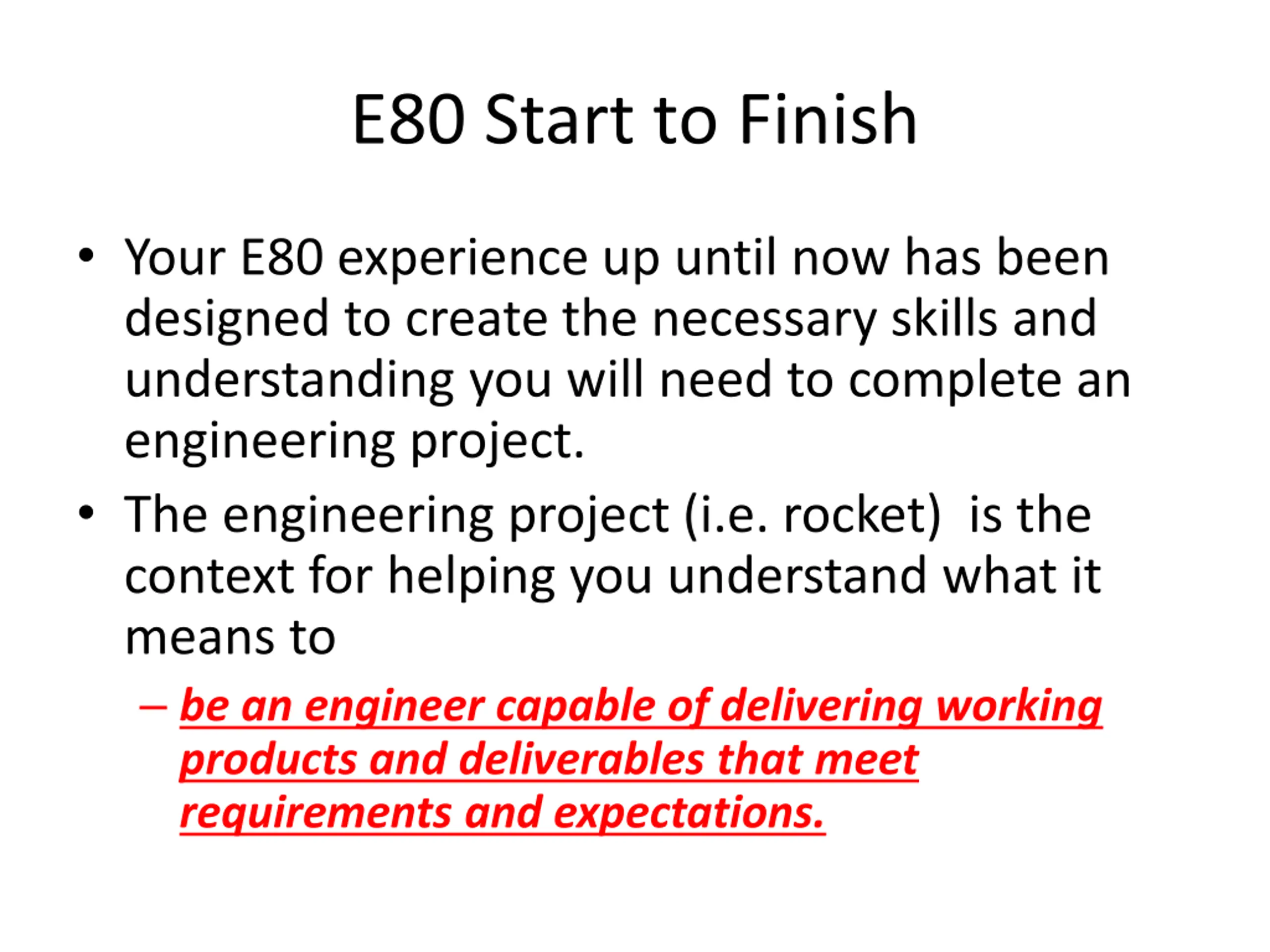 E80 Start to Finish

• Your E80 experience up until now has been designed to create the necessary skills and understanding you will need to complete an engineering project.

• The engineering project (i.e. rocket) is the context for helping you understand what it means to

– be an engineer capable of delivering working products and deliverables that meet requirements and expectations.